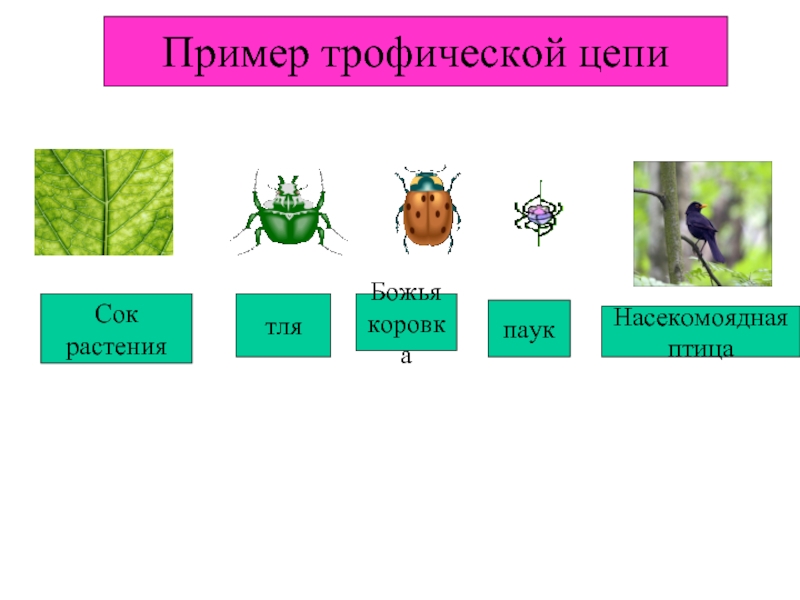 Пример трофической цепи

Сок растения

тля

Божья коровка

паук

Насекомоядная птица